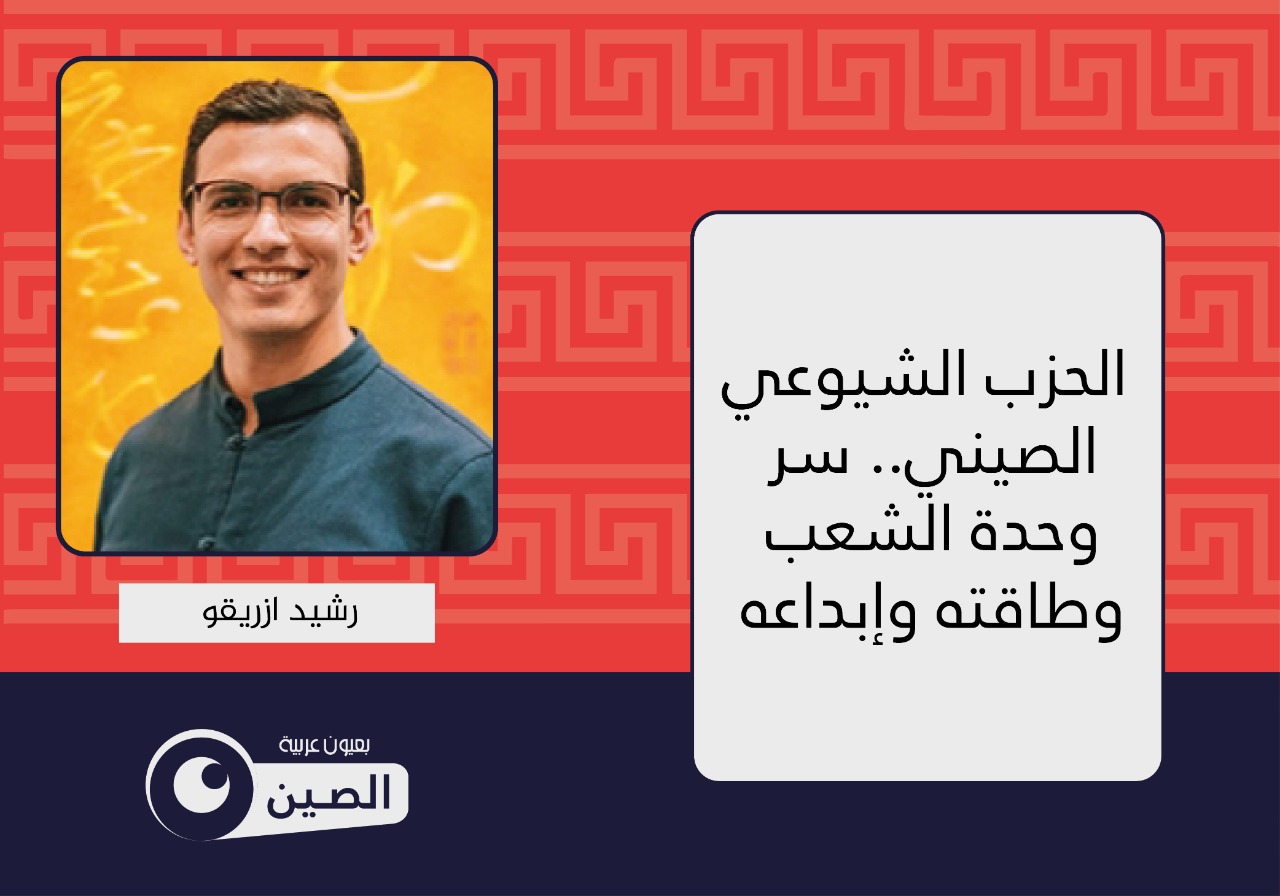 الحزب الشيوعي الصيني.. سر وحدة الشعب وطاقته وإبداعه

رشيد ازريقو

بعيون عربية
الصين